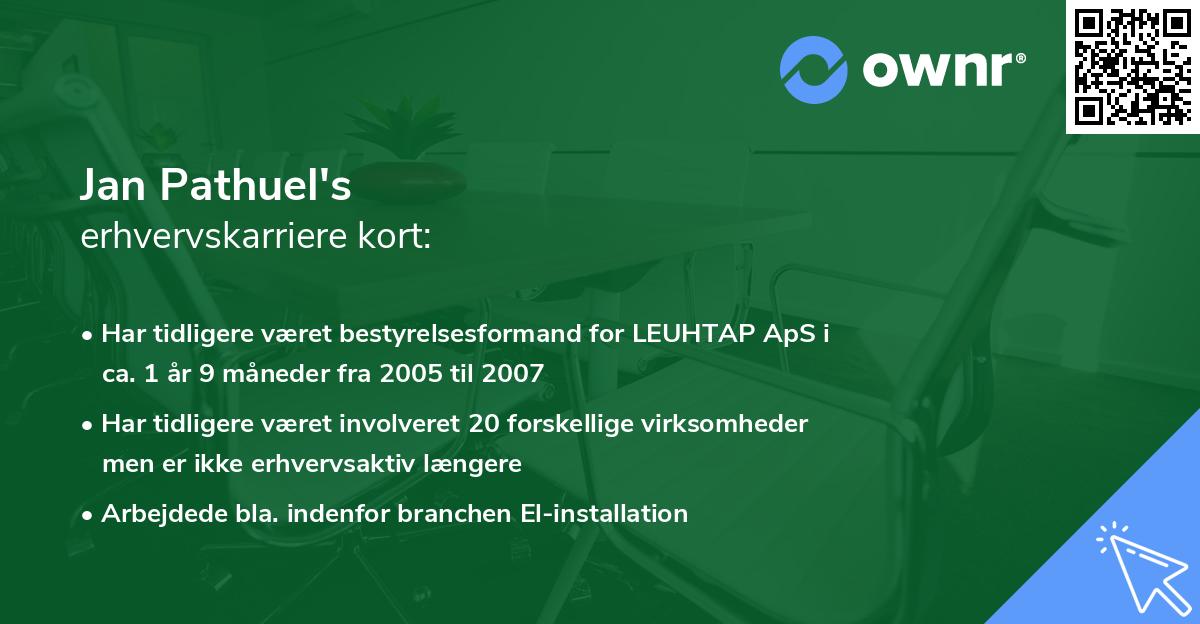 ownr®

Jan Pathuel's
erhvervskarriere kort:

• Har tidligere været bestyrelsesformand for LEUHTAP ApS i ca. 1 år 9 måneder fra 2005 til 2007
• Har tidligere været involveret 20 forskellige virksomheder men er ikke erhvervsaktiv længere
• Arbejdede bla. indenfor branchen El-installation